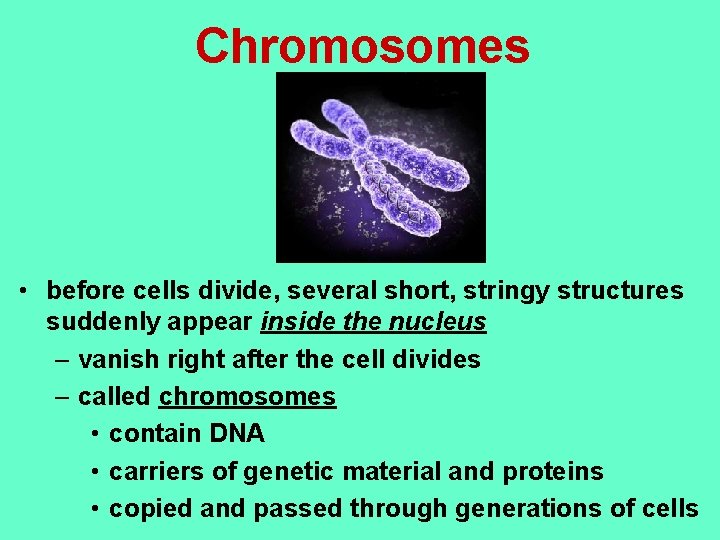 Chromosomes

• before cells divide, several short, stringy structures suddenly appear inside the nucleus
– vanish right after the cell divides
– called chromosomes
• contain DNA
• carriers of genetic material and proteins
• copied and passed through generations of cells